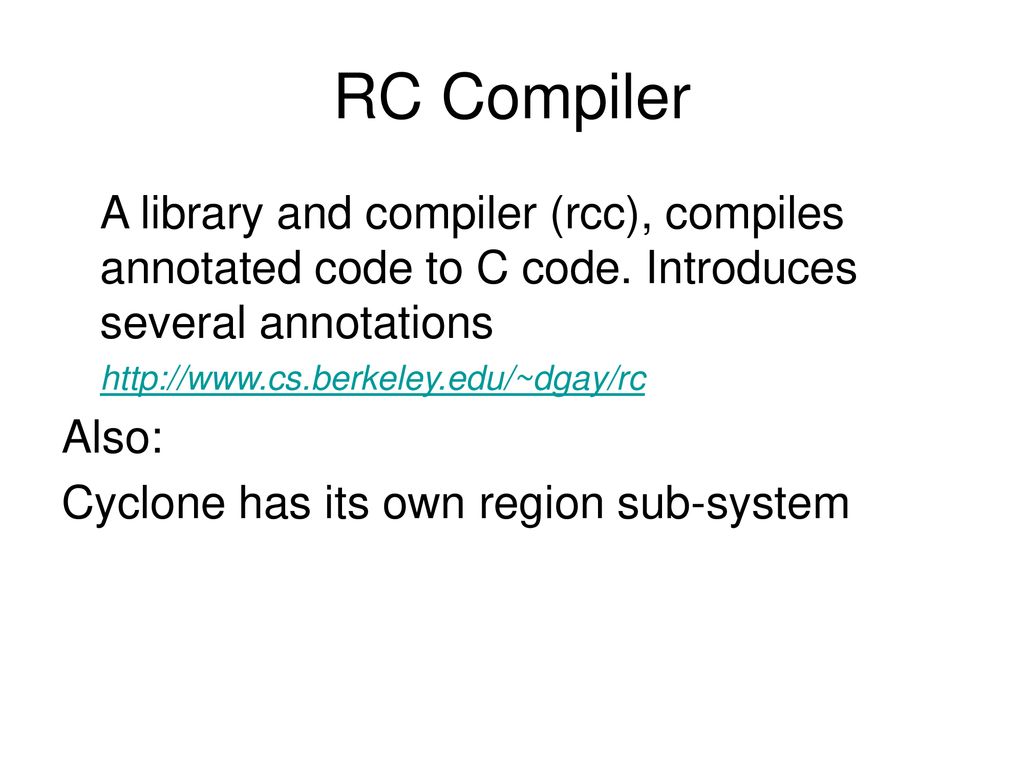 RC Compiler

A library and compiler (rcc), compiles annotated code to C code. Introduces several annotations

http://www.cs.berkeley.edu/~dgay/rc

Also:

Cyclone has its own region sub-system